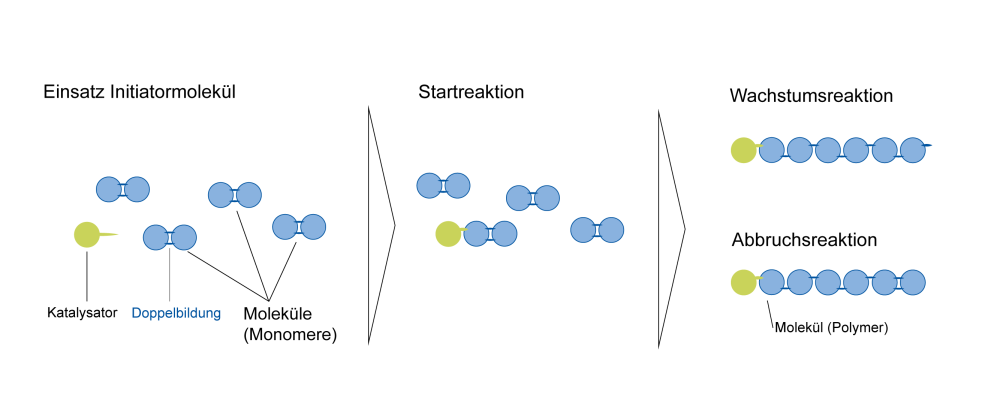 Einsatz Initiatormolekül

Katalysator

Doppelbildung

Moleküle (Monomere)

Startreaktion

Wachstumsreaktion

Abbruchsreaktion

Molekül (Polymer)